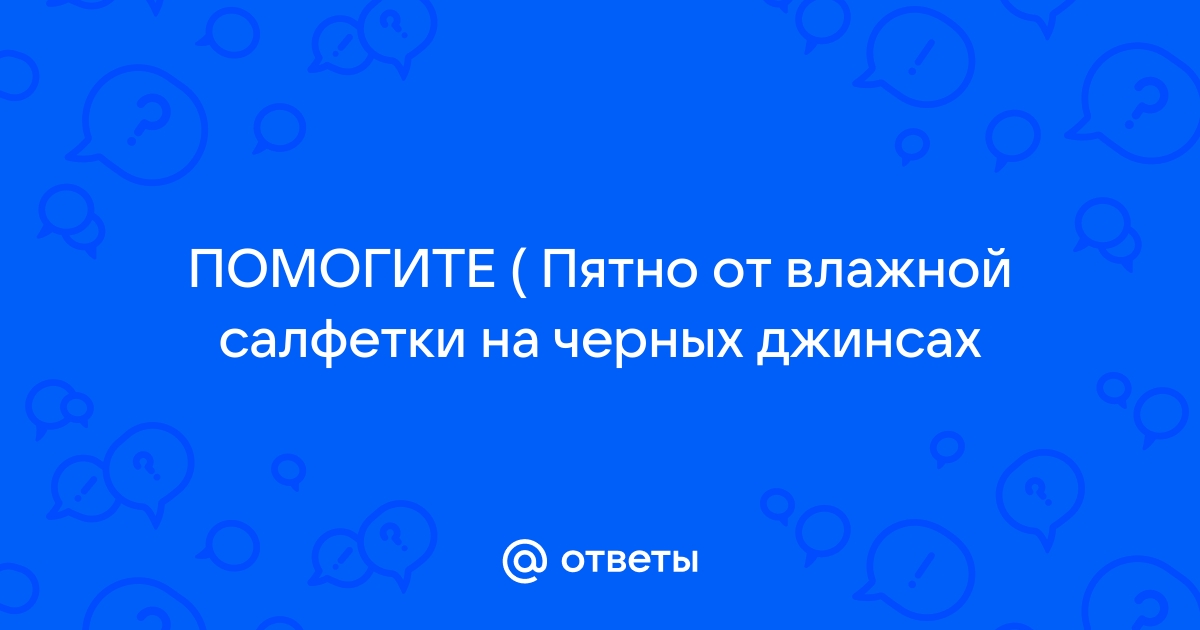 ПОМОГИТЕ ( Пятно от влажной салфетки на черных джинсах

@ ответы